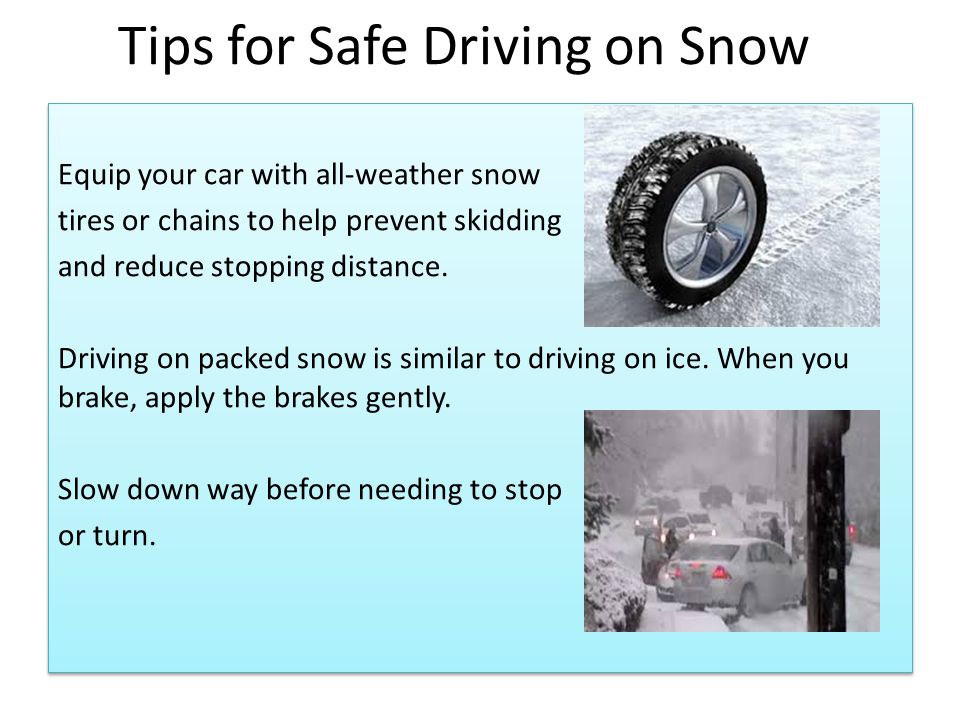 Tips for Safe Driving on Snow

Equip your car with all-weather snow tires or chains to help prevent skidding and reduce stopping distance.

Driving on packed snow is similar to driving on ice. When you brake, apply the brakes gently.

Slow down way before needing to stop or turn.